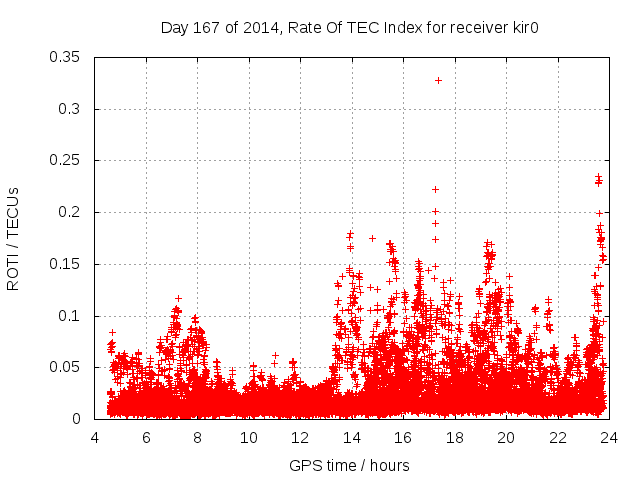 Day 167 of 2014, Rate Of TEC Index for receiver kir0

ROTI / TECUs

0.35
0.3
0.25
0.2
0.15
0.1
0.05
0

4 6 8 10 12 14 16 18 20 22 24

GPS time / hours